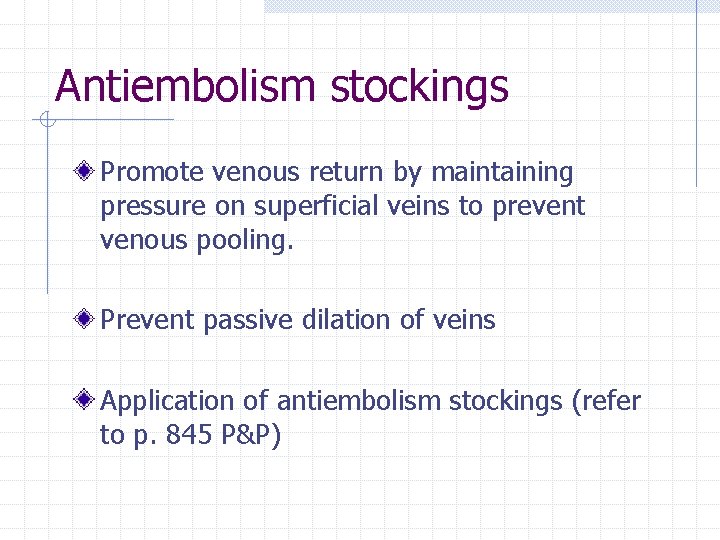 Antiembolism stockings

Promote venous return by maintaining pressure on superficial veins to prevent venous pooling.

Prevent passive dilation of veins

Application of antiembolism stockings (refer to p. 845 P&P)